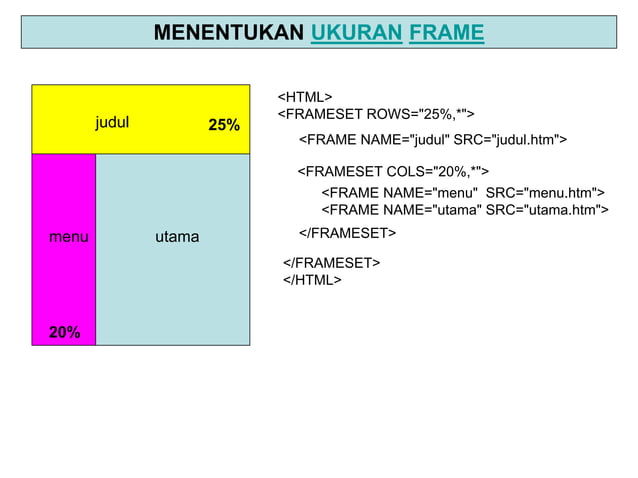 MENENTUKAN UKURAN FRAME

judul
25%

menu

utama

20%

<HTML>
<FRAMESET ROWS="25%,*">
<FRAME NAME="judul" SRC="judul.htm">
<FRAMESET COLS="20%,*">
<FRAME NAME="menu" SRC="menu.htm">
<FRAME NAME="utama" SRC="utama.htm">
</FRAMESET>
</FRAMESET>
</HTML>